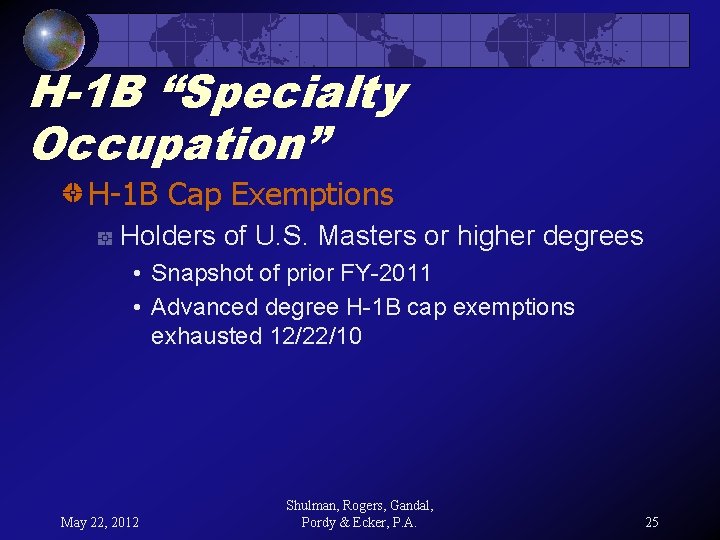 H-1B “Specialty Occupation”

H-1B Cap Exemptions

Holders of U.S. Masters or higher degrees

• Snapshot of prior FY-2011

• Advanced degree H-1B cap exemptions exhausted 12/22/10

May 22, 2012

Shulman, Rogers, Gandal, Pordy & Ecker, P.A.

25